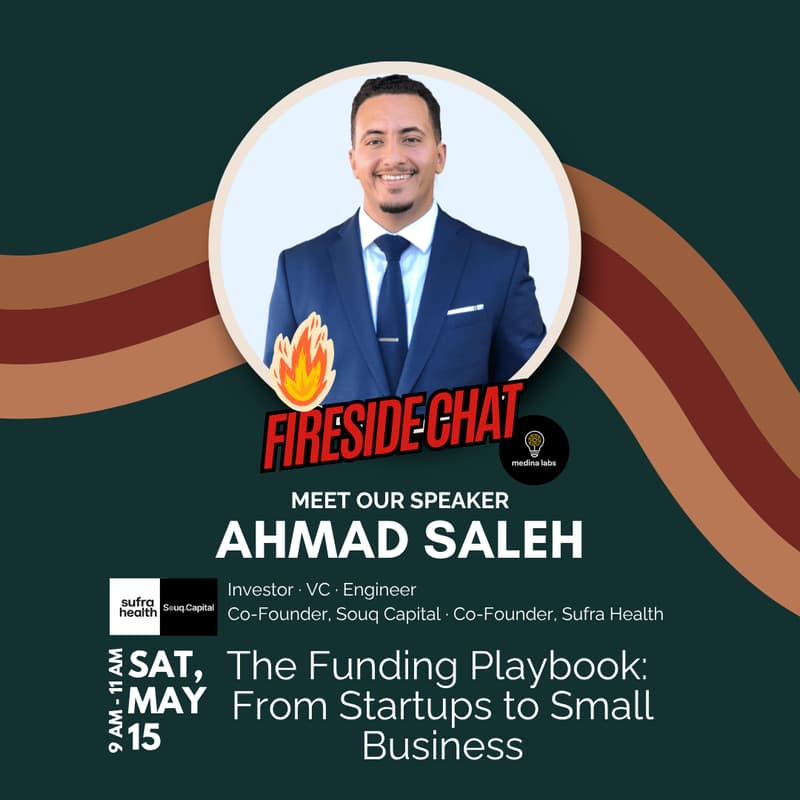 FIRESIDE CHAT

medina labs

MEET OUR SPEAKER
AHMAD SALEH

sufra health
Souq Capital

Investor · VC · Engineer
Co-Founder, Souq Capital · Co-Founder, Sufra Health

9 AM - 11 AM
SAT, MAY 15

The Funding Playbook: From Startups to Small Business